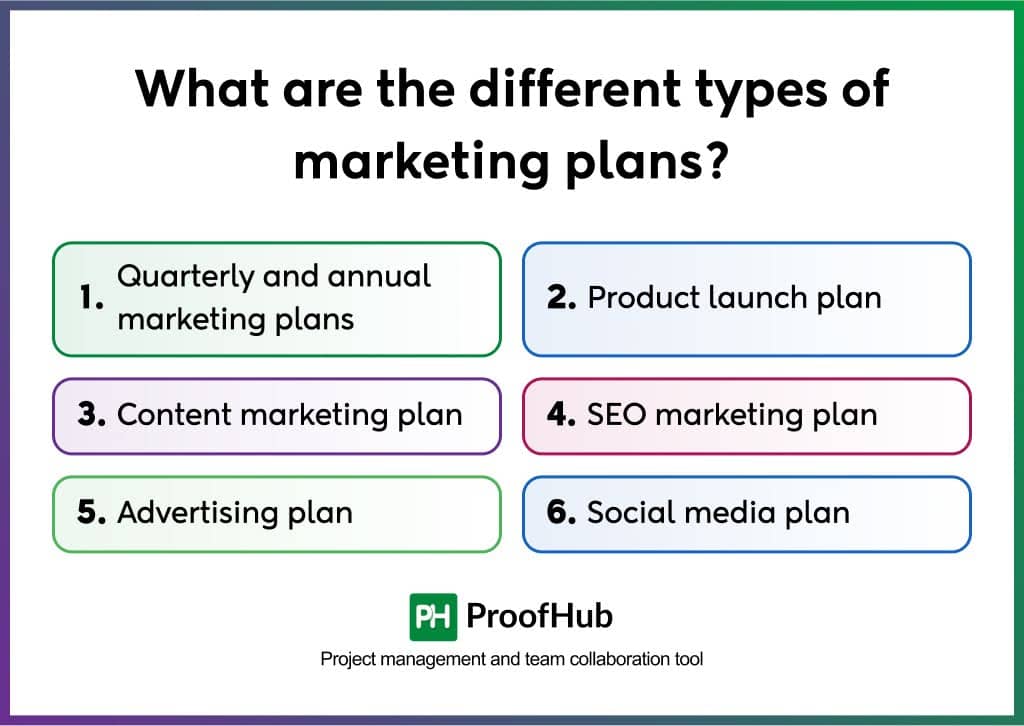 What are the different types of marketing plans?

1. Quarterly and annual marketing plans

2. Product launch plan

3. Content marketing plan

4. SEO marketing plan

5. Advertising plan

6. Social media plan

PH ProofHub

Project management and team collaboration tool